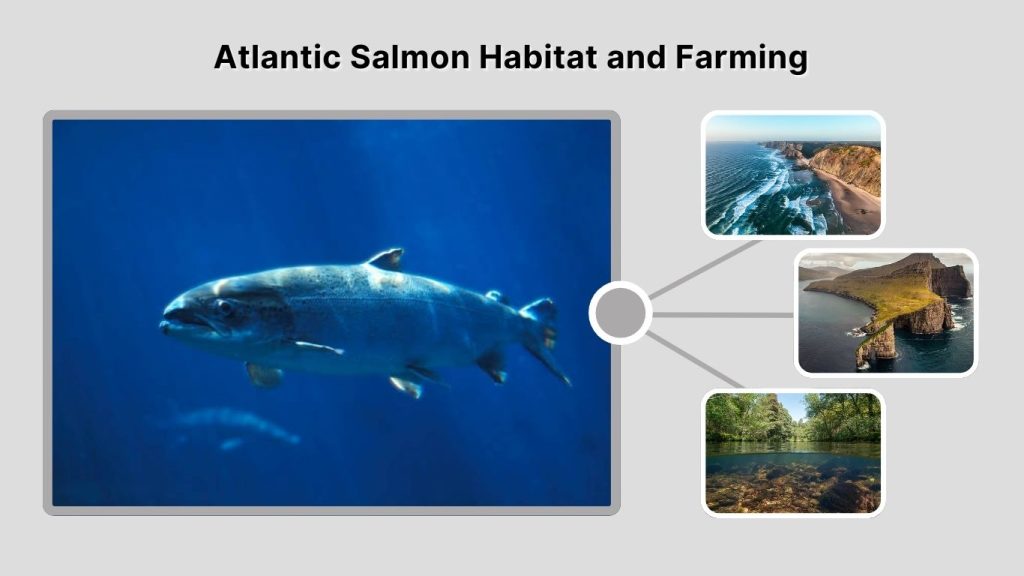 Atlantic Salmon Habitat and Farming